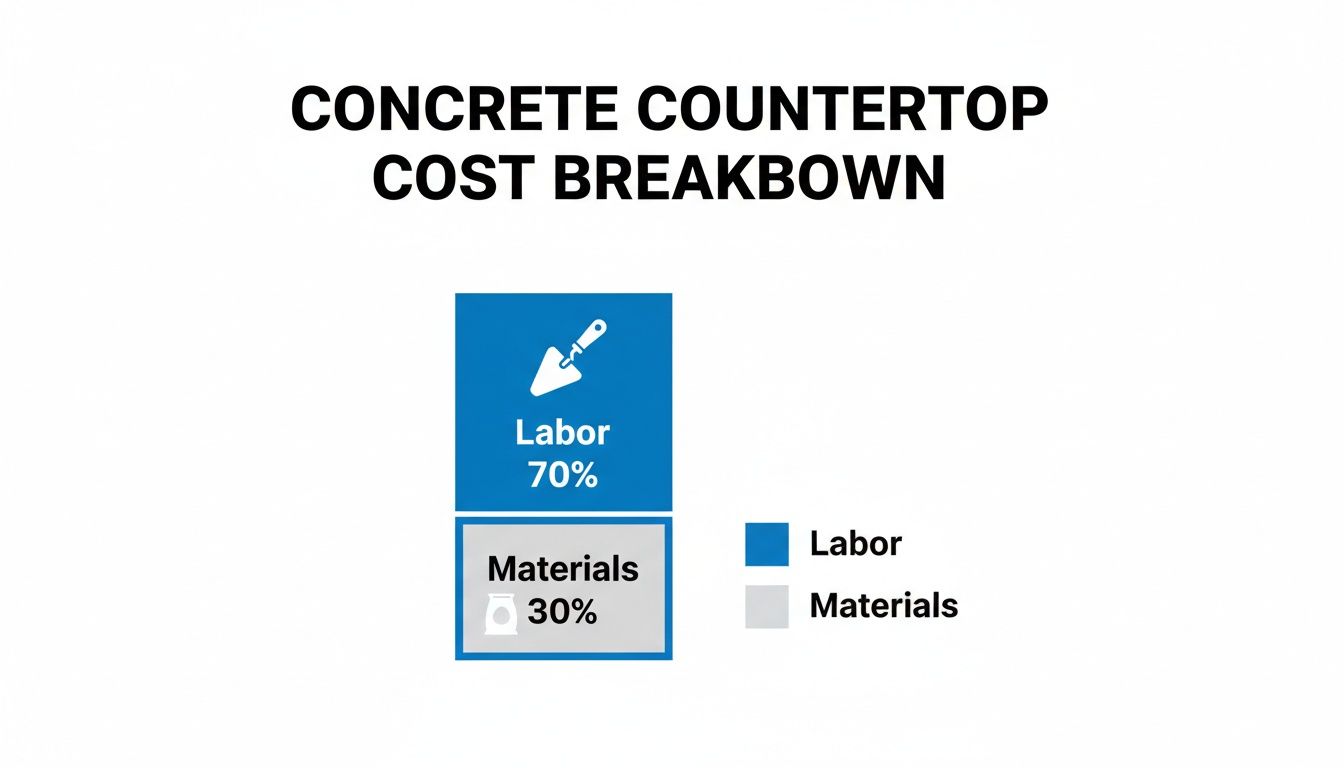 CONCRETE COUNTERTOP COST BREAKBOWN

Labor
70%

Materials
30%

Labor

Materials